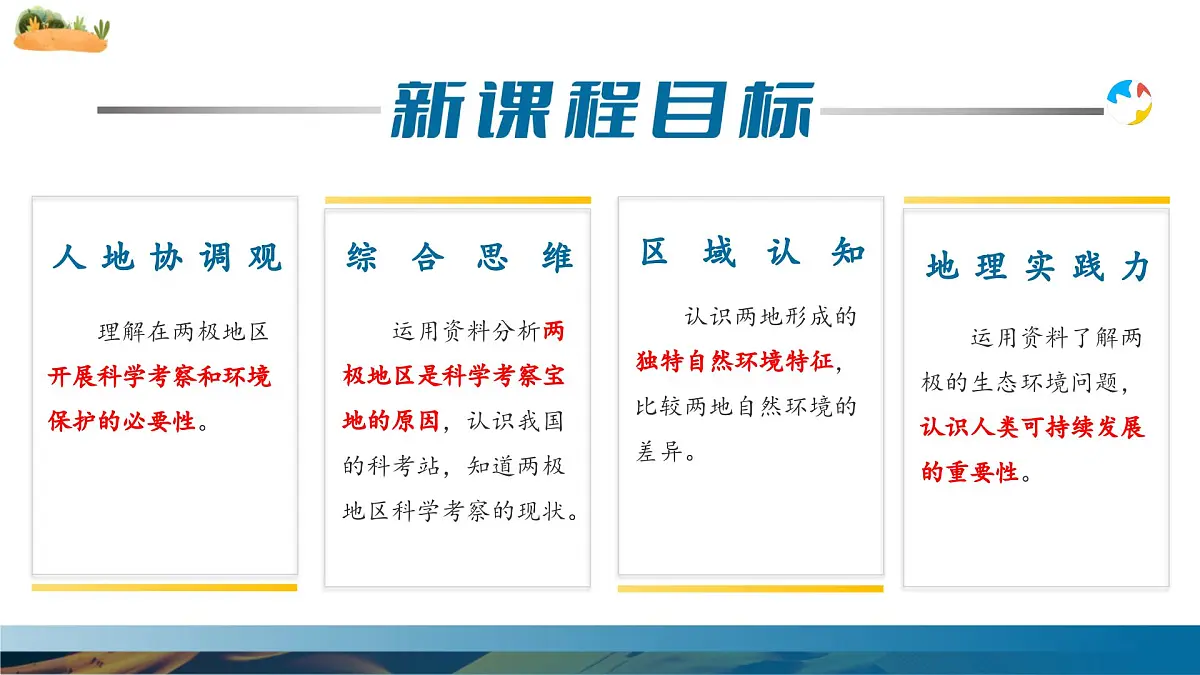 新课程目标

人地协调观

理解在两极地区开展科学考察和环境保护的必要性。

综合思维

运用资料分析两极地区是科学考察宝地的原因，认识我国的科考站，知道两极地区科学考察的现状。

区域认知

认识两地形成的独特自然环境特征，比较两地自然环境的差异。

地理实践力

运用资料了解两极的生态环境问题，认识人类可持续发展的重要性。